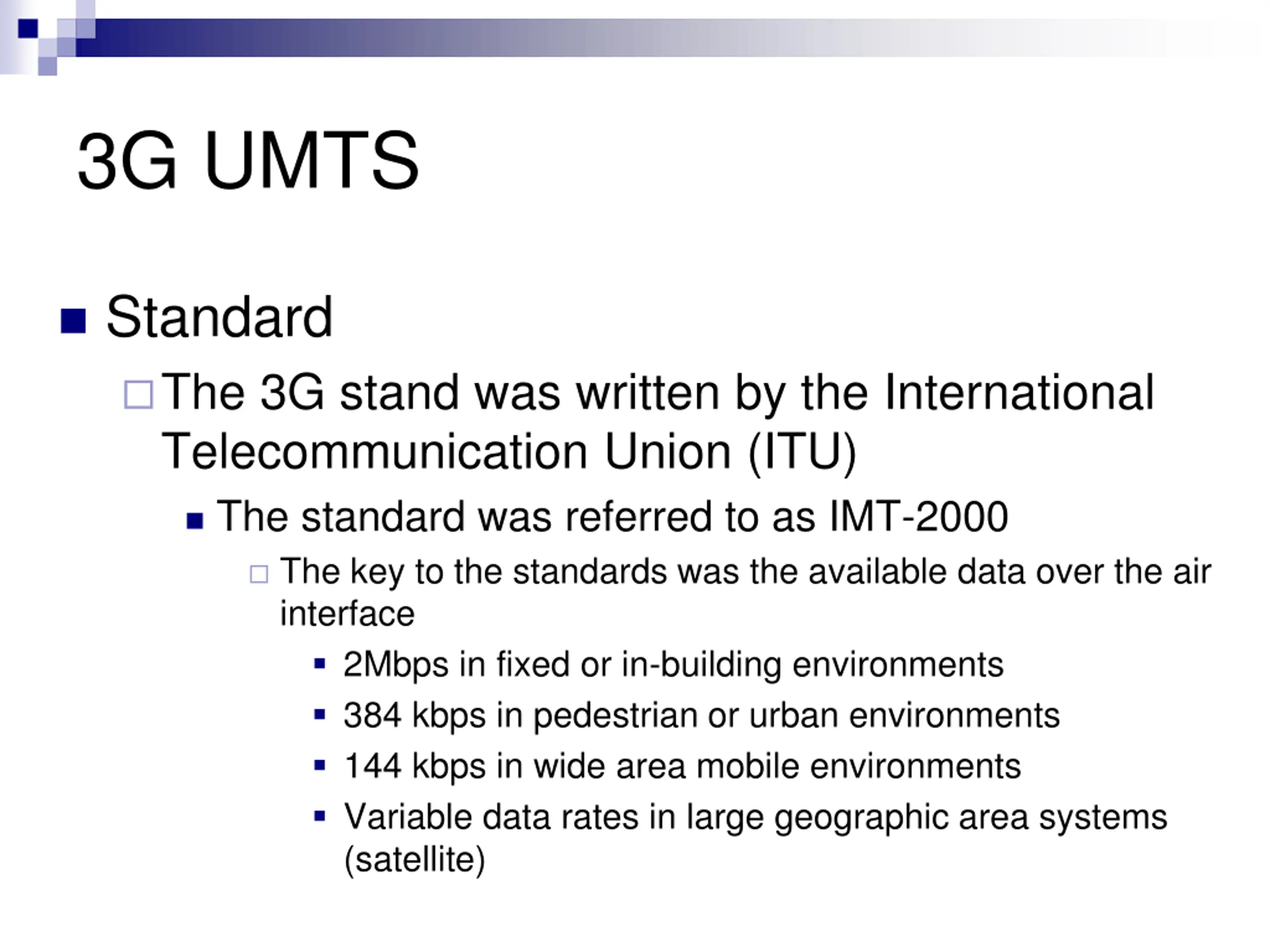 3G UMTS

Standard

The 3G stand was written by the International Telecommunication Union (ITU)

The standard was referred to as IMT-2000

The key to the standards was the available data over the air interface

2Mbps in fixed or in-building environments

384 kbps in pedestrian or urban environments

144 kbps in wide area mobile environments

Variable data rates in large geographic area systems (satellite)